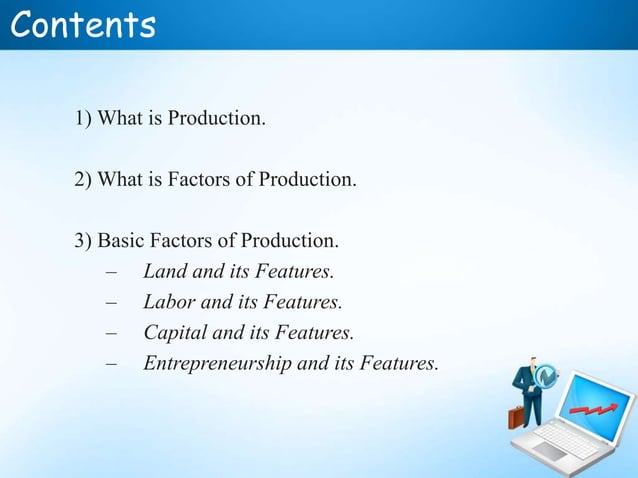 Contents

1) What is Production.

2) What is Factors of Production.

3) Basic Factors of Production.
– Land and its Features.
– Labor and its Features.
– Capital and its Features.
– Entrepreneurship and its Features.